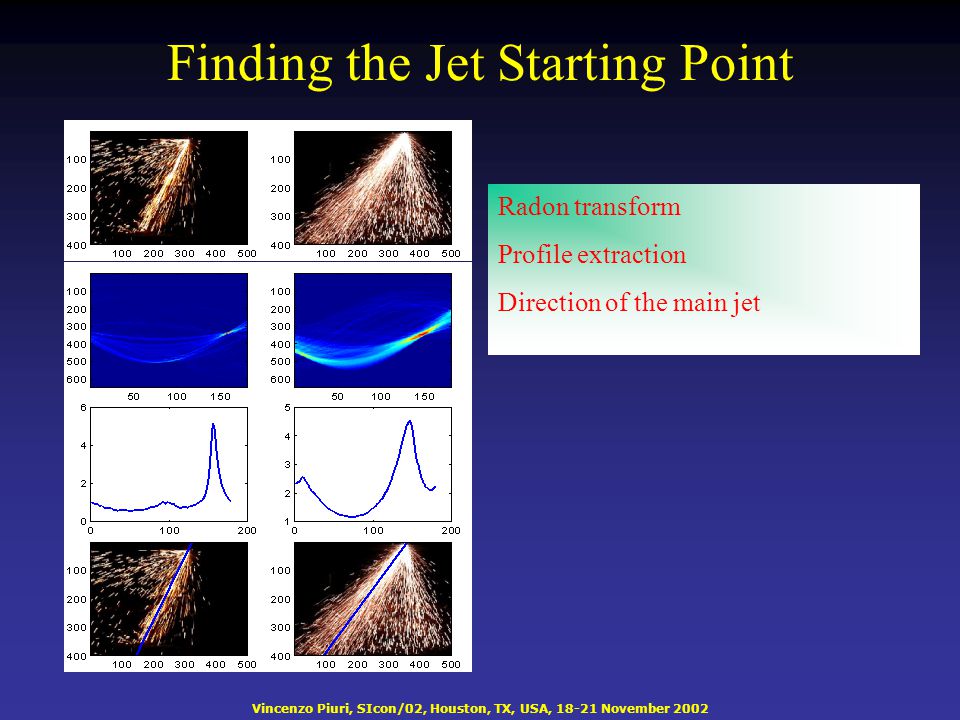 Finding the Jet Starting Point

100
200
300
400
100 200 300 400 500

100
200
300
400
100 200 300 400 500

100
200
300
400
500
600
50 100 150

100
200
300
400
500
600
50 100 150

6
4
2
0
0 100 200

5
4
3
2
1
0 100 200

100
200
300
400
100 200 300 400 500

100
200
300
400
100 200 300 400 500

Radon transform

Profile extraction

Direction of the main jet

Vincenzo Piuri, SIcon/02, Houston, TX, USA, 18-21 November 2002